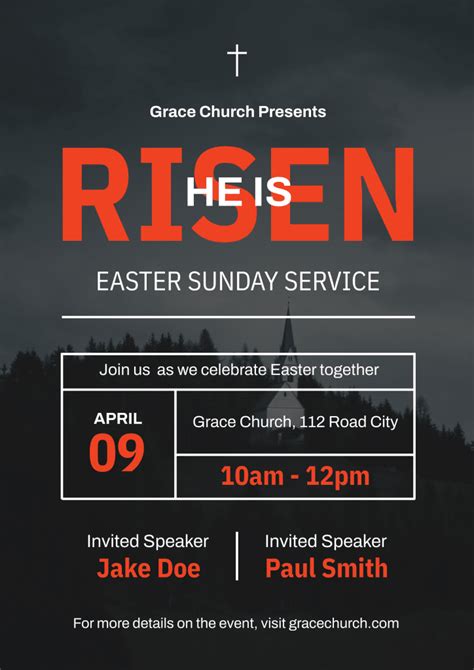 Grace Church Presents

HE IS
RISEN

EASTER SUNDAY SERVICE

Join us as we celebrate Easter together

APRIL
09

Grace Church, 112 Road City

10am - 12pm

Invited Speaker
Jake Doe

Invited Speaker
Paul Smith

For more details on the event, visit gracechurch.com